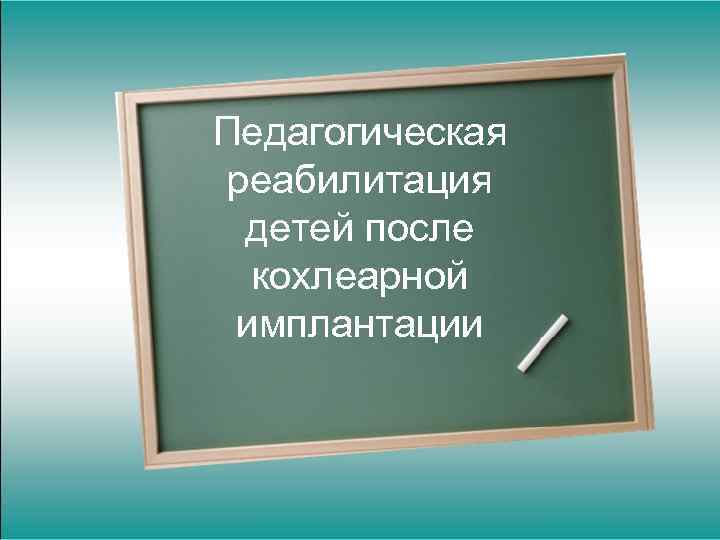 Педагогическая реабилитация детей после кохлеарной имплантации